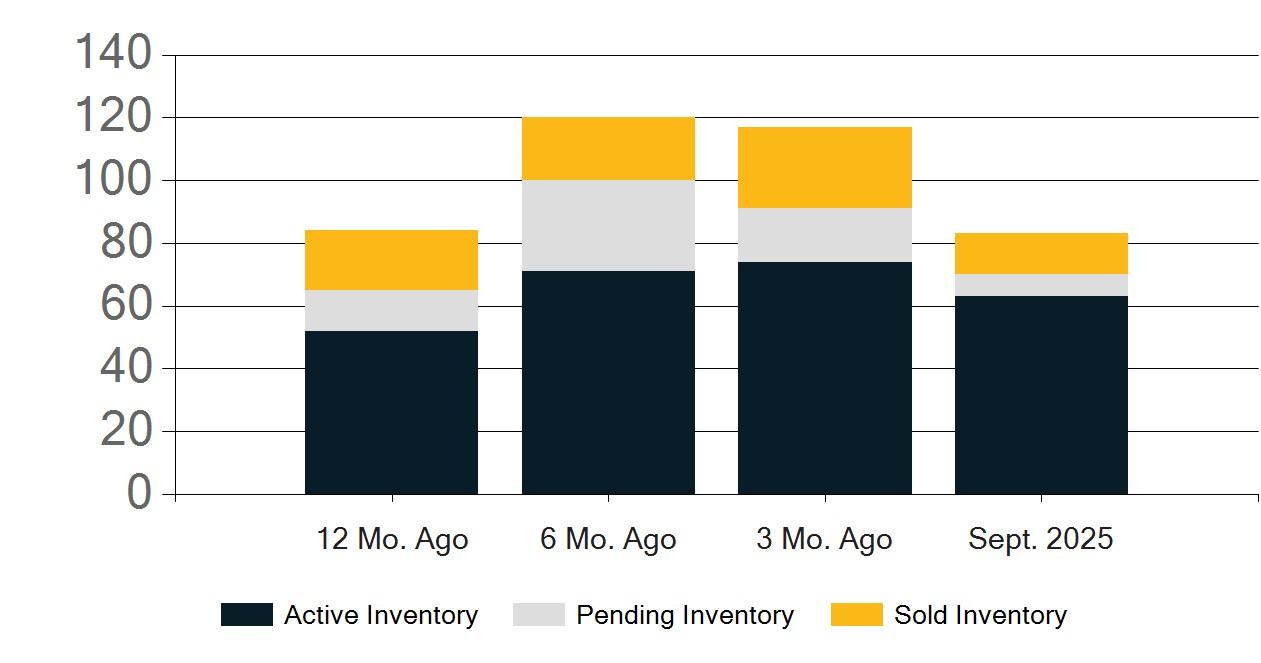 140
120
100
80
60
40
20
0

12 Mo. Ago
6 Mo. Ago
3 Mo. Ago
Sept. 2025

Active Inventory
Pending Inventory
Sold Inventory